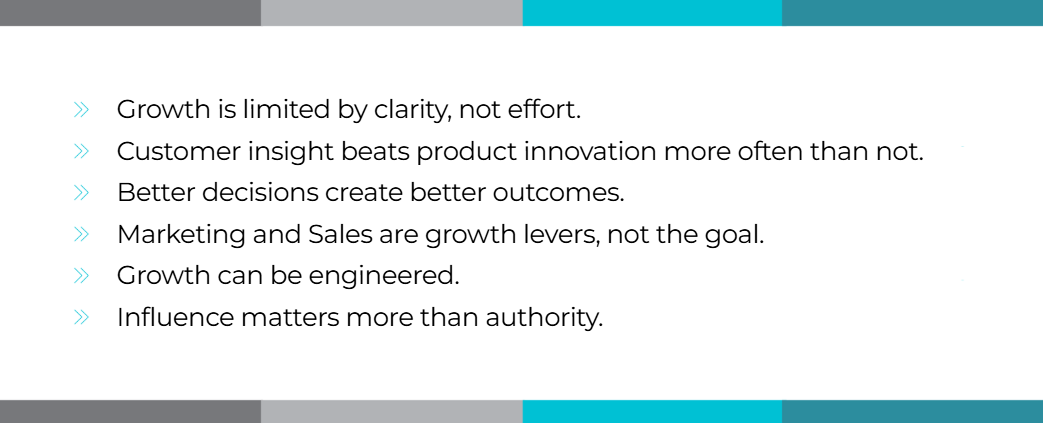 » Growth is limited by clarity, not effort.
» Customer insight beats product innovation more often than not.
» Better decisions create better outcomes.
» Marketing and Sales are growth levers, not the goal.
» Growth can be engineered.
» Influence matters more than authority.